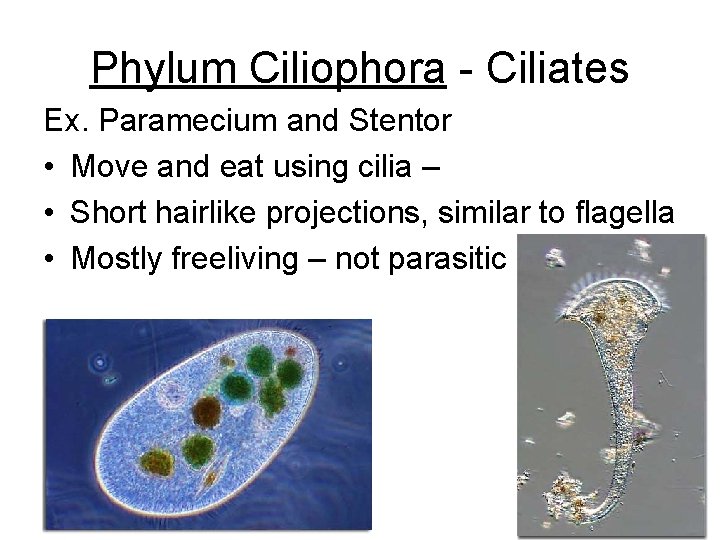 Phylum Ciliophora - Ciliates

Ex. Paramecium and Stentor

• Move and eat using cilia –
• Short hairlike projections, similar to flagella
• Mostly freeliving – not parasitic